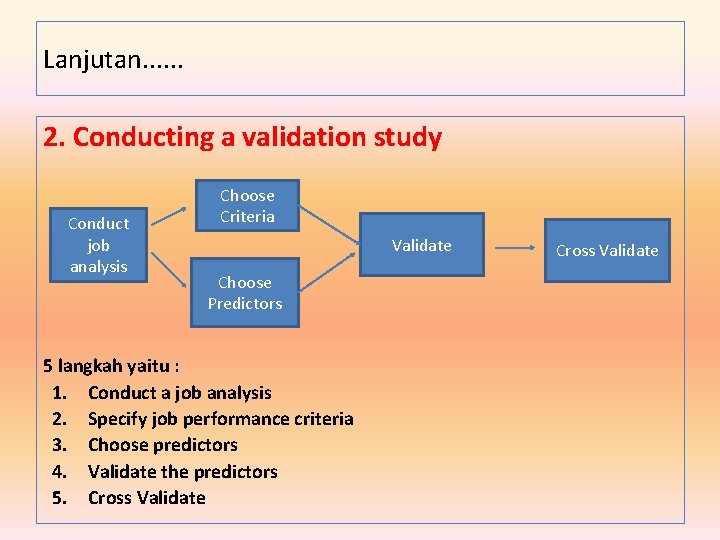 Lanjutan......

2. Conducting a validation study

Conduct job analysis

Choose Criteria

Choose Predictors

Validate

Cross Validate

5 langkah yaitu :
1. Conduct a job analysis
2. Specify job performance criteria
3. Choose predictors
4. Validate the predictors
5. Cross Validate